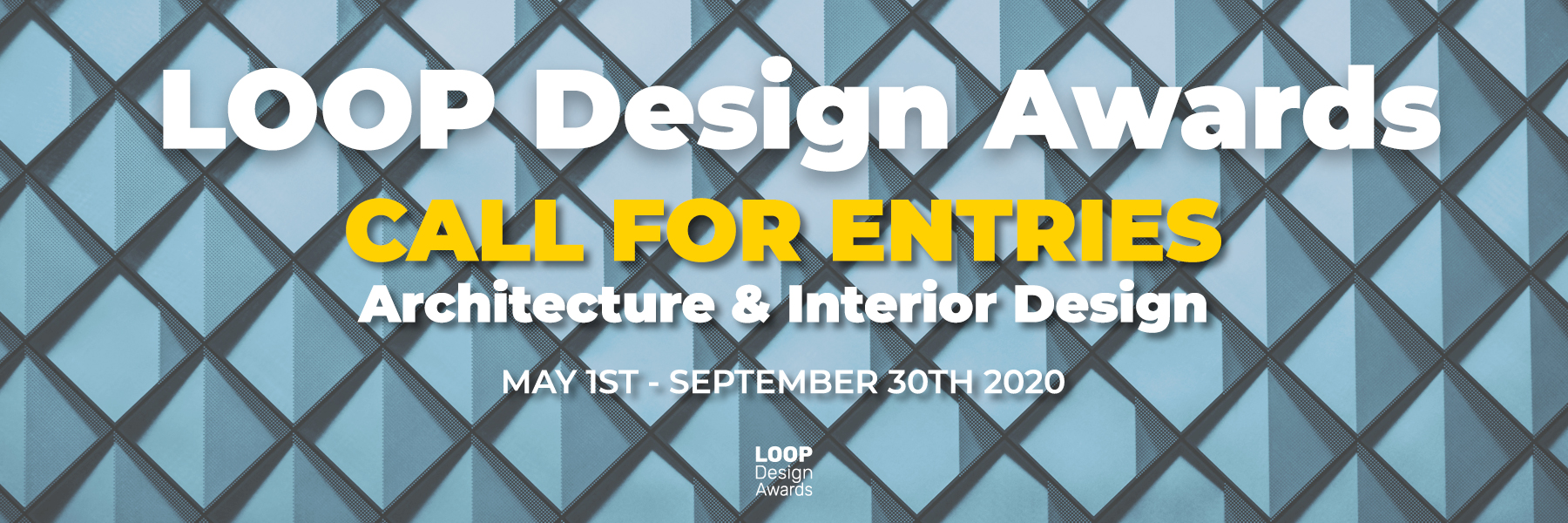 LOOP Design Awards

CALL FOR ENTRIES

Architecture & Interior Design

MAY 1ST - SEPTEMBER 30TH 2020

LOOP
Design
Awards